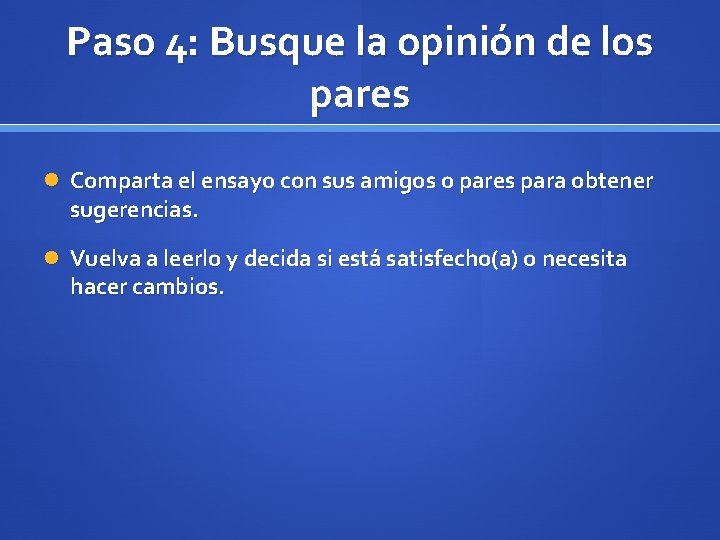 Paso 4: Busque la opinión de los pares

Comparta el ensayo con sus amigos o pares para obtener sugerencias.

Vuelva a leerlo y decida si está satisfecho(a) o necesita hacer cambios.